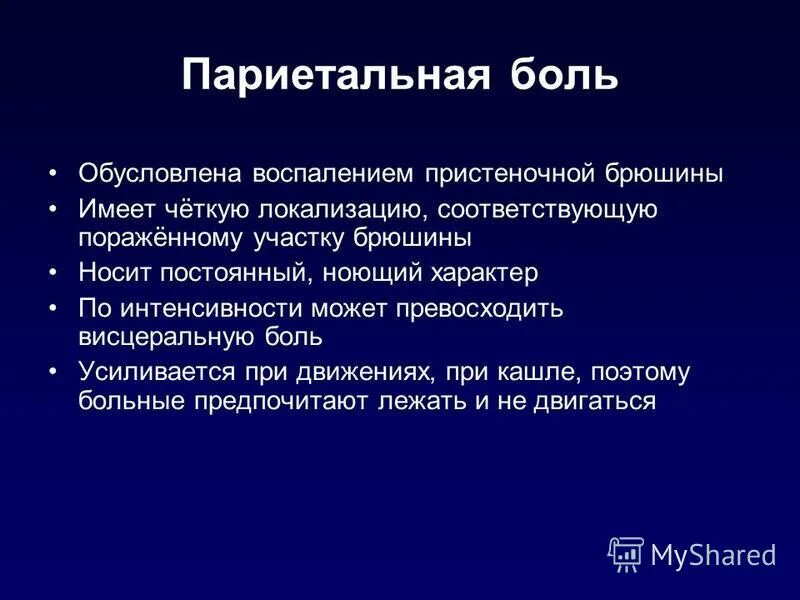 Париетальная боль

• Обусловлена воспалением пристеночной брюшины
• Имеет чёткую локализацию, соответствующую поражённому участку брюшины
• Носит постоянный, ноющий характер
• По интенсивности может превосходить висцеральную боль
• Усиливается при движениях, при кашле, поэтому больные предпочитают лежать и не двигаться

MyShared